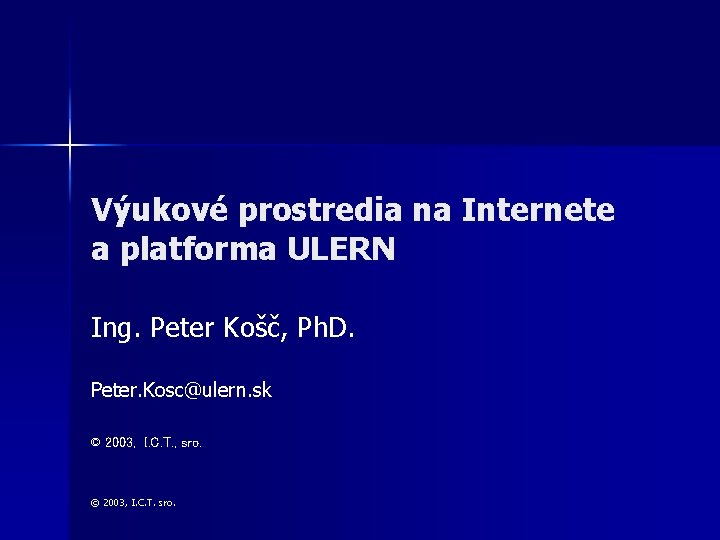 Výukové prostredia na Internete a platforma ULERN

Ing. Peter Košč, PhD.

Peter.Kosc@ulern.sk

© 2003, I.C.T., sro.

© 2003, I.C.T. sro.